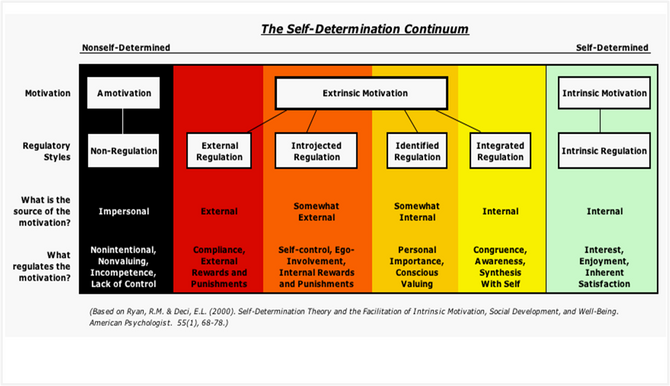 The Self-Determination Continuum

Nonself-Determined

Self-Determined

| | | | | | | |
|---|---|---|---|---|---|---|
| Motivation | Amotivation | Extrinsic Motivation | | | | Intrinsic Motivation |
| Regulatory Styles | Non-Regulation | External Regulation | Introjected Regulation | Identified Regulation | Integrated Regulation | Intrinsic Regulation |
| What is the source of the motivation? | Impersonal | External | Somewhat External | Somewhat Internal | Internal | Internal |
| What regulates the motivation? | Nonintentional, Nonvaluing, Incompetence, Lack of Control | Compliance, External Rewards and Punishments | Self-control, Ego-Involvement, Internal Rewards and Punishments | Personal Importance, Conscious Valuing | Congruence, Awareness, Synthesis With Self | Interest, Enjoyment, Inherent Satisfaction |

(Based on Ryan, R.M. & Deci, E.L. (2000). Self-Determination Theory and the Facilitation of Intrinsic Motivation, Social Development, and Well-Being. American Psychologist. 55(1), 68-78.)